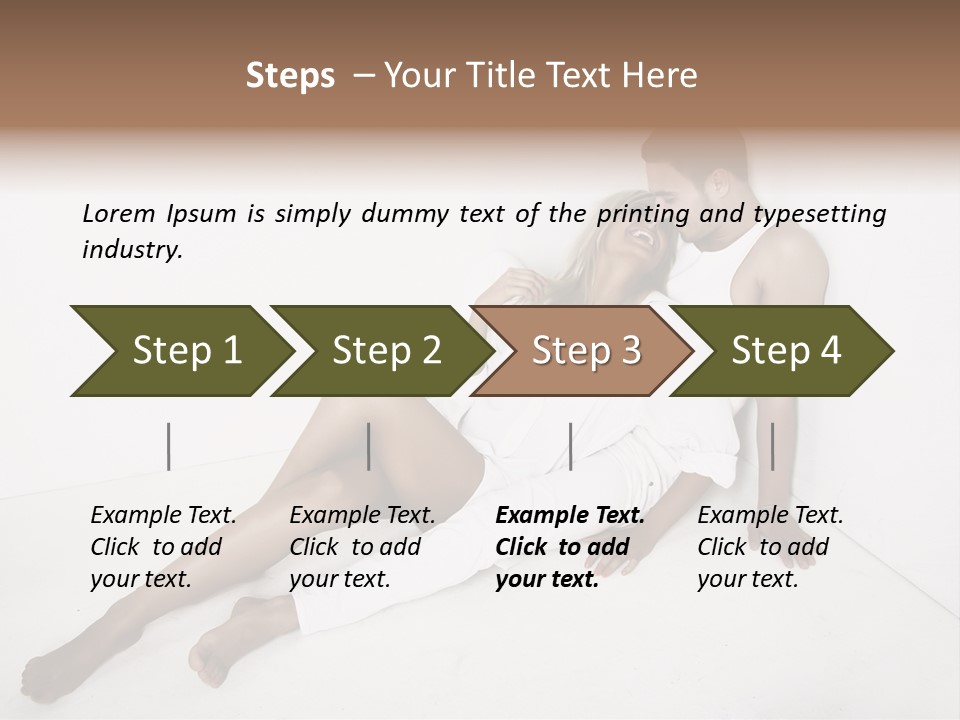 Steps – Your Title Text Here

Lorem Ipsum is simply dummy text of the printing and typesetting industry.

Step 1

Step 2

Step 3

Step 4

Example Text. Click to add your text.

Example Text. Click to add your text.

Example Text. Click to add your text.

Example Text. Click to add your text.